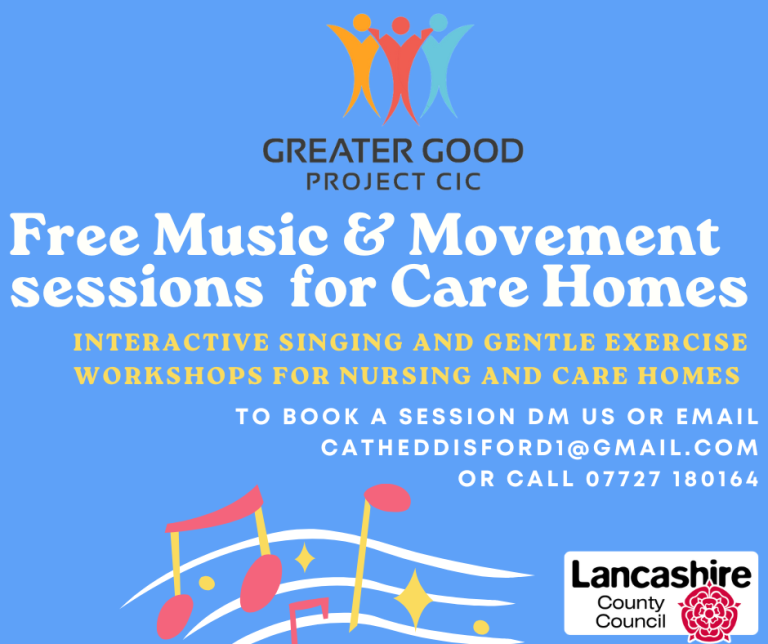 GREATER GOOD
PROJECT CIC

Free Music & Movement sessions for Care Homes

INTERACTIVE SINGING AND GENTLE EXERCISE WORKSHOPS FOR NURSING AND CARE HOMES

TO BOOK A SESSION DM US OR EMAIL CATHEDDISFORD1@GMAIL.COM OR CALL 07727 180164

Lancashire
County
Council